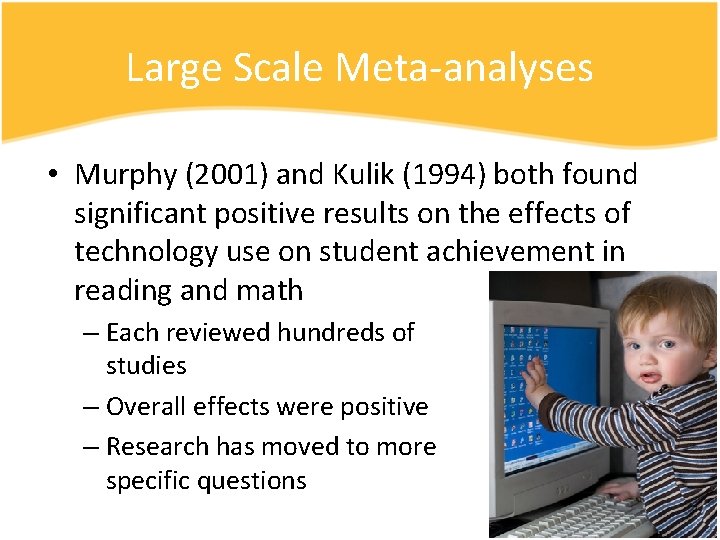 Large Scale Meta-analyses

• Murphy (2001) and Kulik (1994) both found significant positive results on the effects of technology use on student achievement in reading and math

– Each reviewed hundreds of studies

– Overall effects were positive

– Research has moved to more specific questions